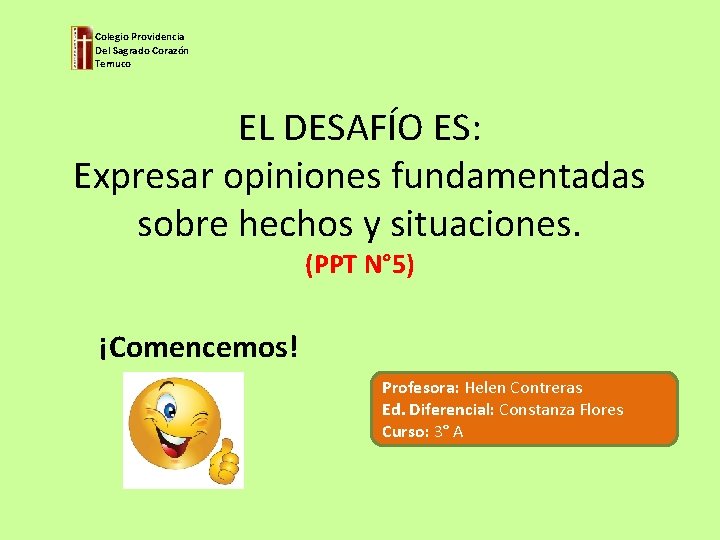 Colegio Providencia
Del Sagrado Corazón
Temuco

EL DESAFÍO ES:
Expresar opiniones fundamentadas sobre hechos y situaciones.
(PPT N°5)

¡Comencemos!

Profesora: Helen Contreras
Ed. Diferencial: Constanza Flores
Curso: 3° A